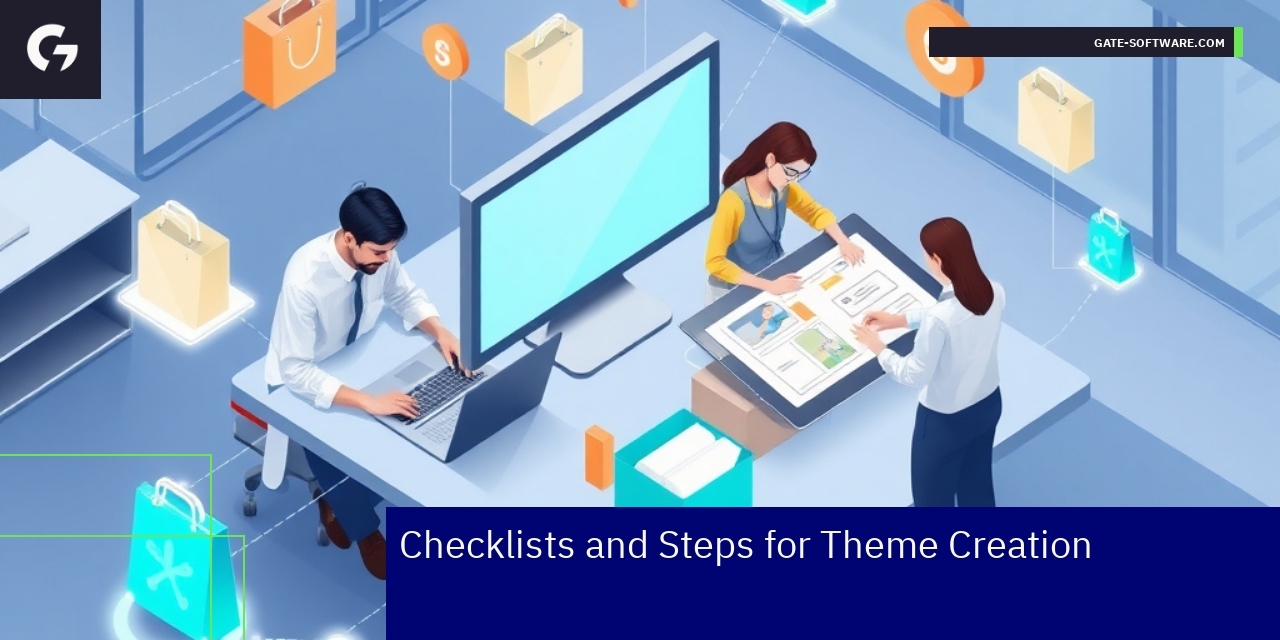 GATE-SOFTWARE.COM

Checklists and Steps for Theme Creation